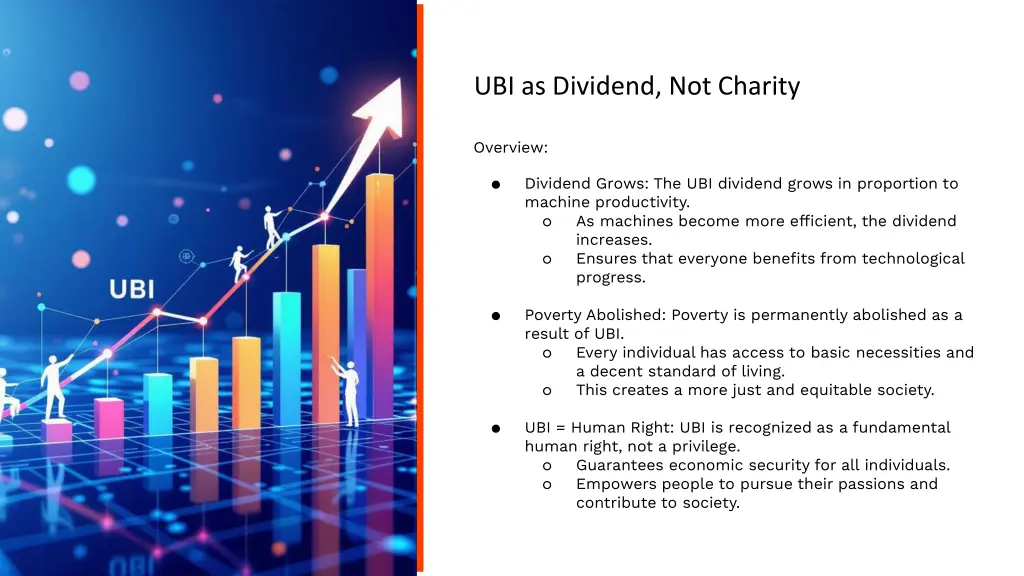 UBI

UBI as Dividend, Not Charity

Overview:

● Dividend Grows: The UBI dividend grows in proportion to machine productivity.
o As machines become more efficient, the dividend increases.
o Ensures that everyone benefits from technological progress.

● Poverty Abolished: Poverty is permanently abolished as a result of UBI.
o Every individual has access to basic necessities and a decent standard of living.
o This creates a more just and equitable society.

● UBI = Human Right: UBI is recognized as a fundamental human right, not a privilege.
o Guarantees economic security for all individuals.
o Empowers people to pursue their passions and contribute to society.